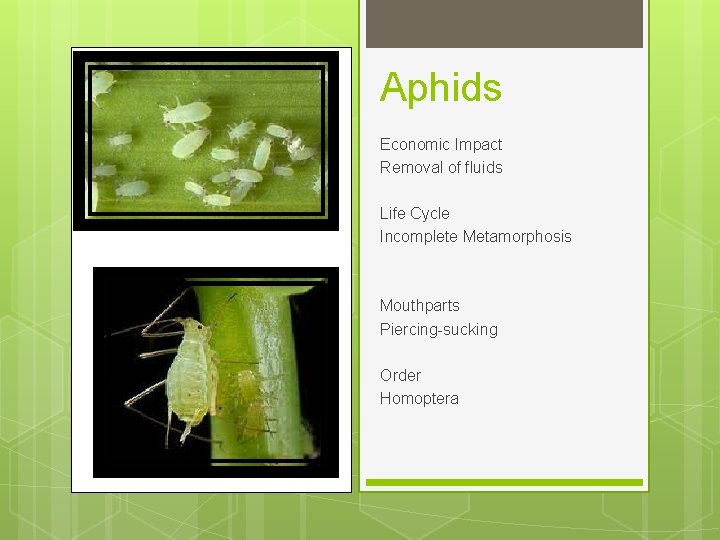 Aphids

Economic Impact
Removal of fluids

Life Cycle
Incomplete Metamorphosis

Mouthparts
Piercing-sucking

Order
Homoptera